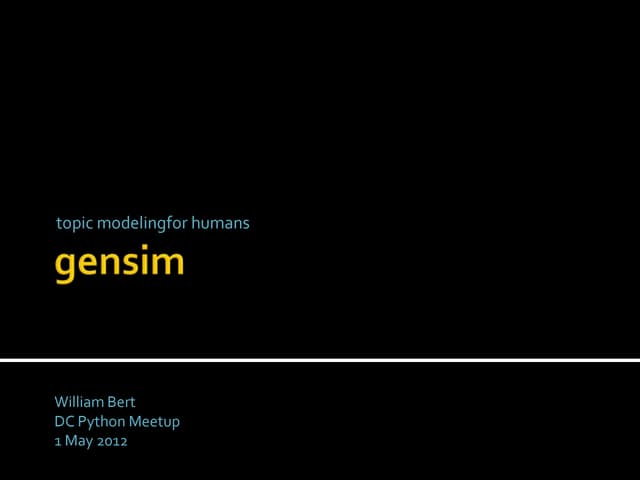 topic modelingfor humans

gensim

William Bert
DC Python Meetup
1 May 2012